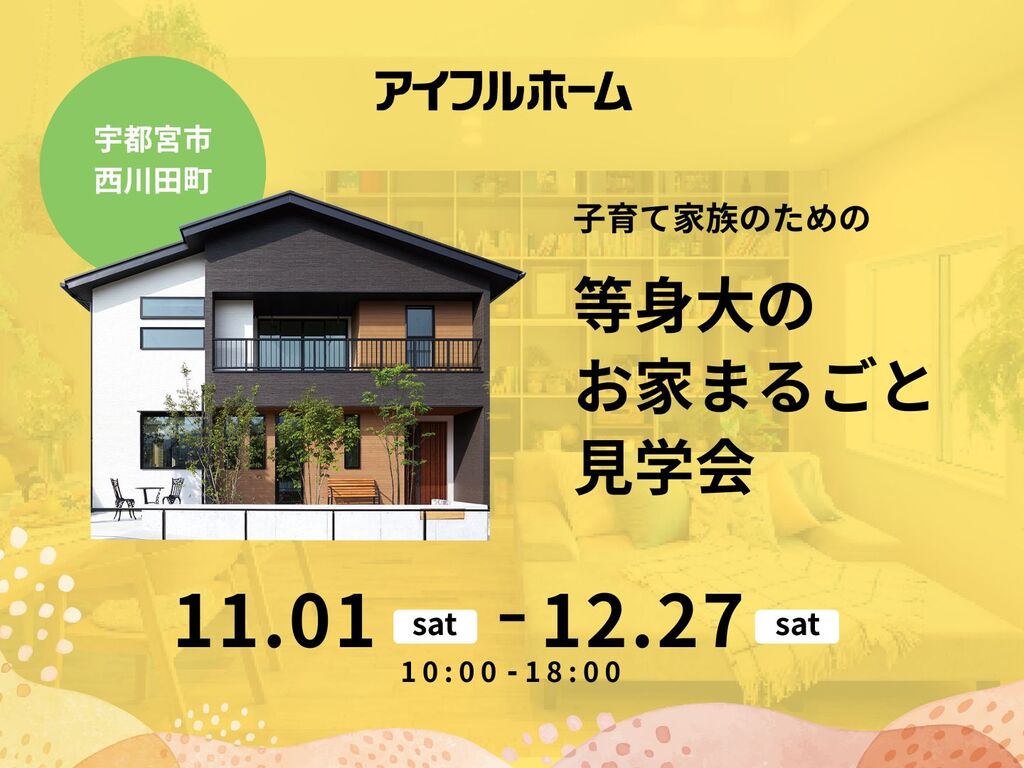 アイフルホーム

宇都宮市
西川田町

子育て家族のための

等身大の
お家まるごと
見学会

11.01 sat - 12.27 sat
10:00-18:00